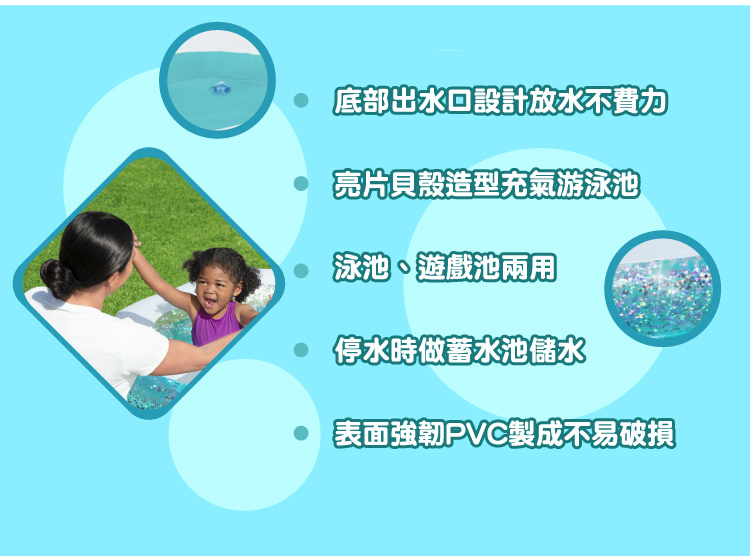 底部出水口設計放水不費力

亮片貝殼造型充氣游泳池

泳池、遊戲池兩用

停水時做蓄水池儲水

表面強韌PVC製成不易破損